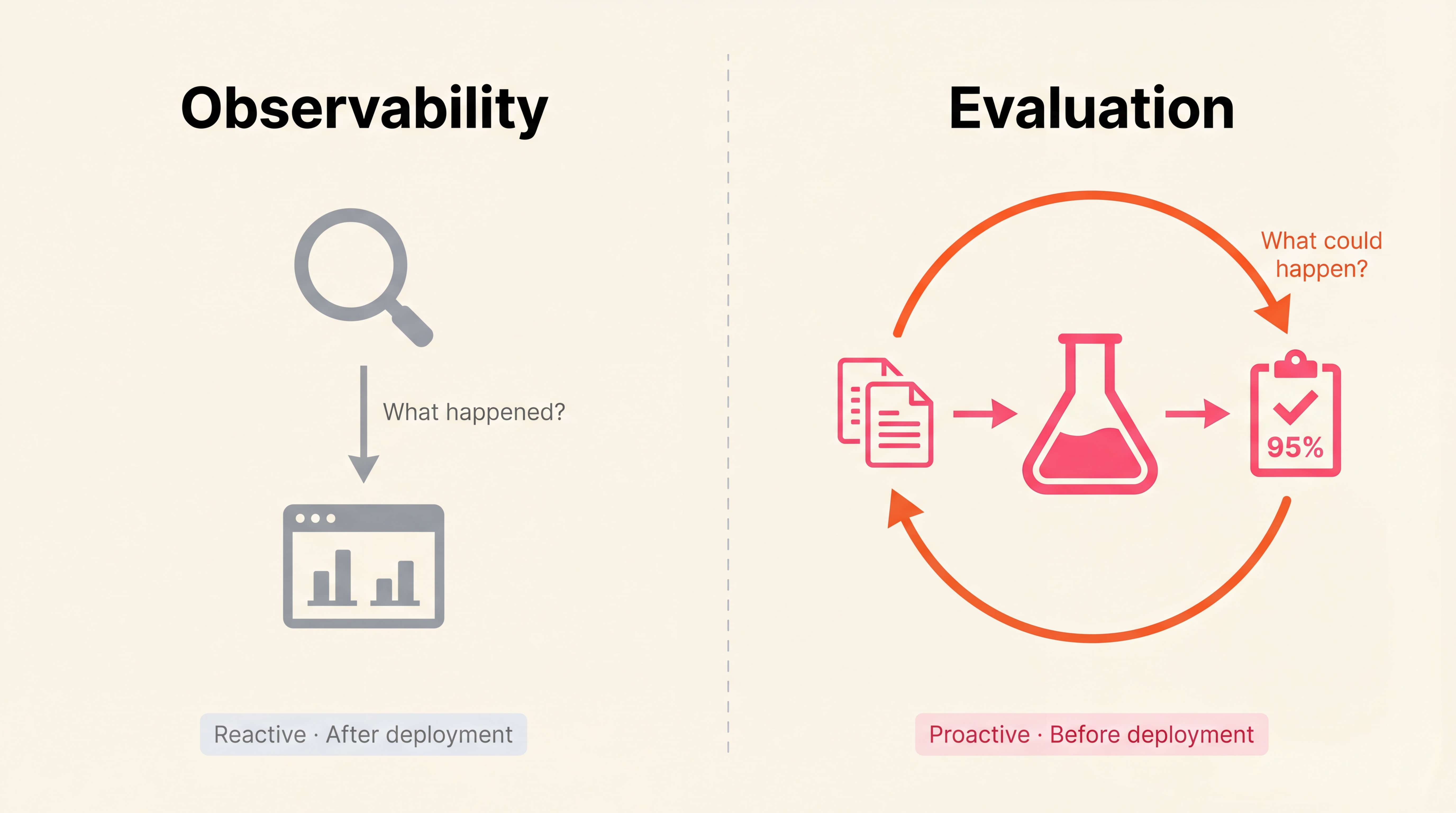 Observability

What happened?

Reactive · After deployment

Evaluation

What could happen?

95%

Proactive · Before deployment